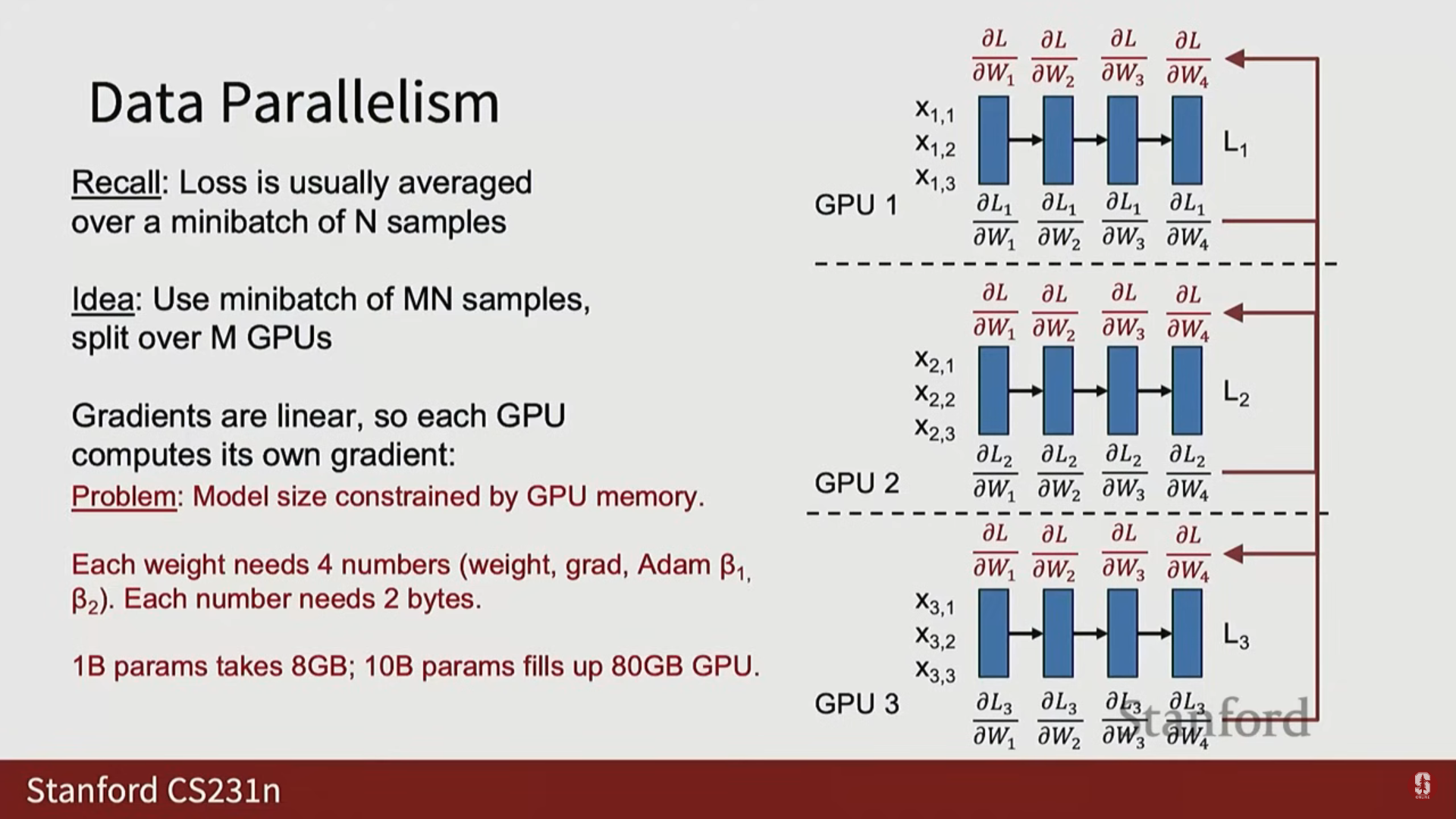 Data Parallelism

Recall: Loss is usually averaged over a minibatch of N samples

Idea: Use minibatch of MN samples, split over M GPUs

Gradients are linear, so each GPU computes its own gradient:

Problem: Model size constrained by GPU memory.

Each weight needs 4 numbers (weight, grad, Adam $\beta_1$, $\beta_2$). Each number needs 2 bytes.

1B params takes 8GB; 10B params fills up 80GB GPU.

$\frac{\partial L}{\partial W_1}$ $\frac{\partial L}{\partial W_2}$ $\frac{\partial L}{\partial W_3}$ $\frac{\partial L}{\partial W_4}$

$x_{1,1}$
$x_{1,2}$
$x_{1,3}$

$L_1$

GPU 1

$\frac{\partial L_1}{\partial W_1}$ $\frac{\partial L_1}{\partial W_2}$ $\frac{\partial L_1}{\partial W_3}$ $\frac{\partial L_1}{\partial W_4}$

$\frac{\partial L}{\partial W_1}$ $\frac{\partial L}{\partial W_2}$ $\frac{\partial L}{\partial W_3}$ $\frac{\partial L}{\partial W_4}$

$x_{2,1}$
$x_{2,2}$
$x_{2,3}$

$L_2$

GPU 2

$\frac{\partial L_2}{\partial W_1}$ $\frac{\partial L_2}{\partial W_2}$ $\frac{\partial L_2}{\partial W_3}$ $\frac{\partial L_2}{\partial W_4}$

$\frac{\partial L}{\partial W_1}$ $\frac{\partial L}{\partial W_2}$ $\frac{\partial L}{\partial W_3}$ $\frac{\partial L}{\partial W_4}$

$x_{3,1}$
$x_{3,2}$
$x_{3,3}$

$L_3$

GPU 3

$\frac{\partial L_3}{\partial W_1}$ $\frac{\partial L_3}{\partial W_2}$ $\frac{\partial L_3}{\partial W_3}$ $\frac{\partial L_3}{\partial W_4}$

Stanford

Stanford CS231n